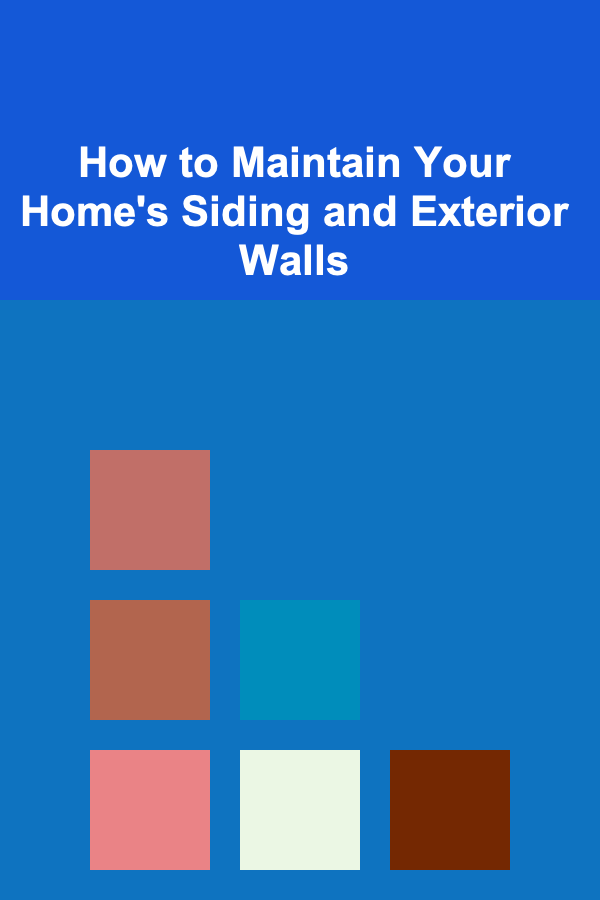 How to Maintain Your Home's Siding and Exterior Walls